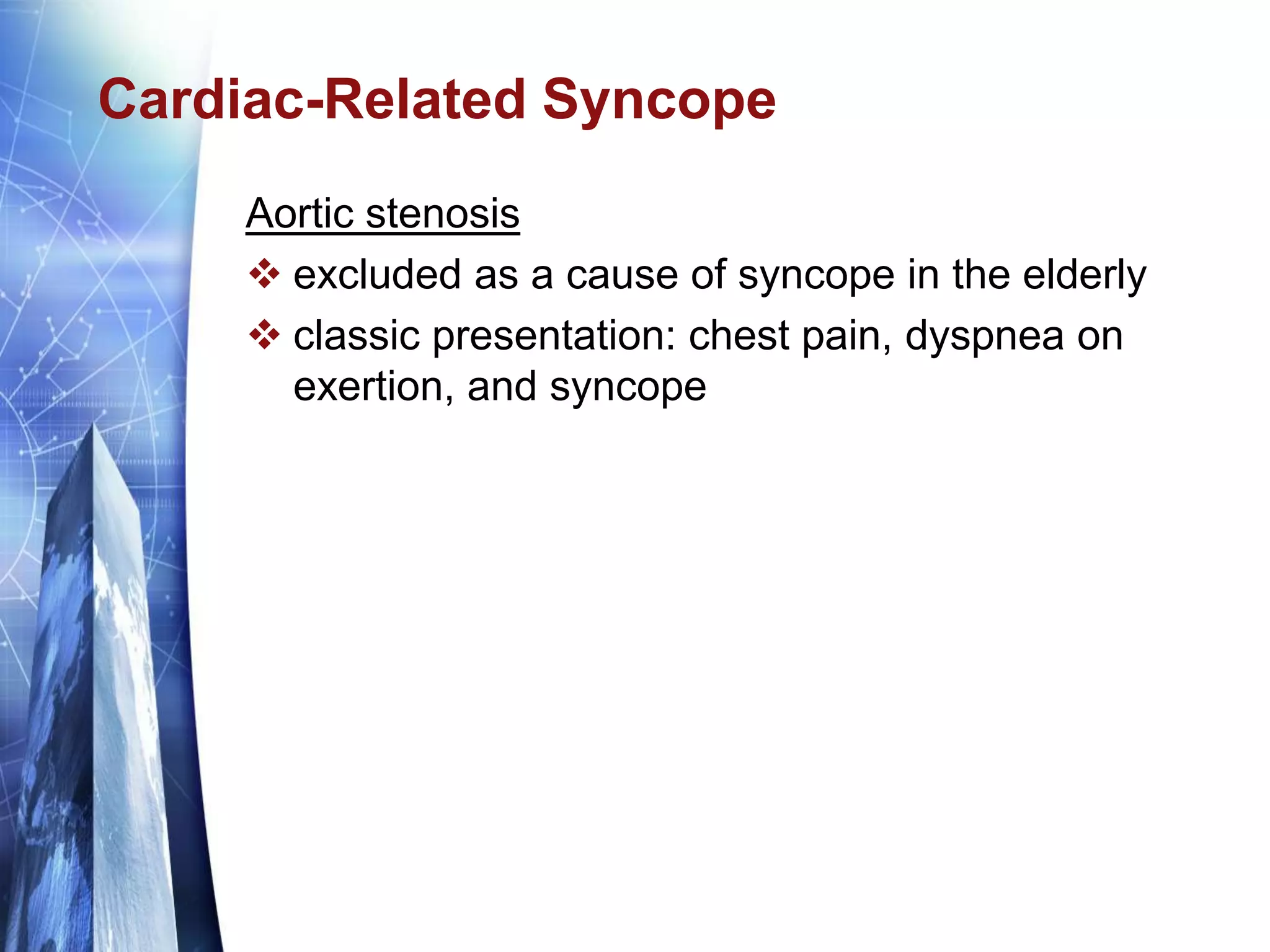 Cardiac-Related Syncope

Aortic stenosis

❖ excluded as a cause of syncope in the elderly

❖ classic presentation: chest pain, dyspnea on exertion, and syncope